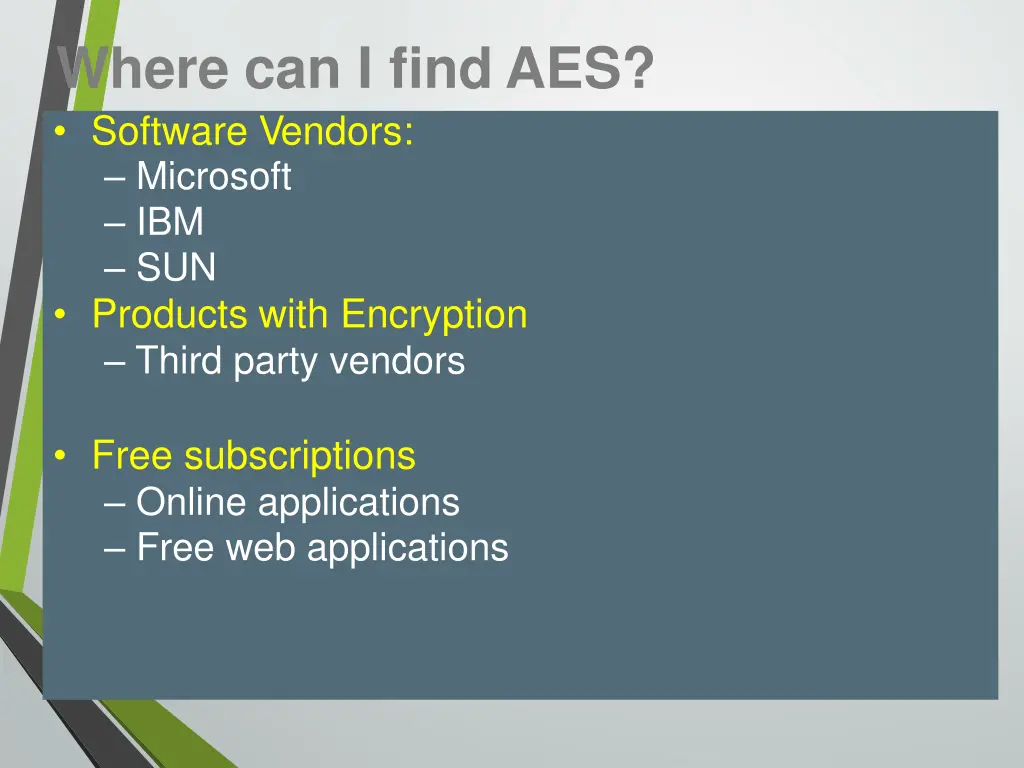 Where can I find AES?

• Software Vendors:
  – Microsoft
  – IBM
  – SUN
• Products with Encryption
  – Third party vendors

• Free subscriptions
  – Online applications
  – Free web applications